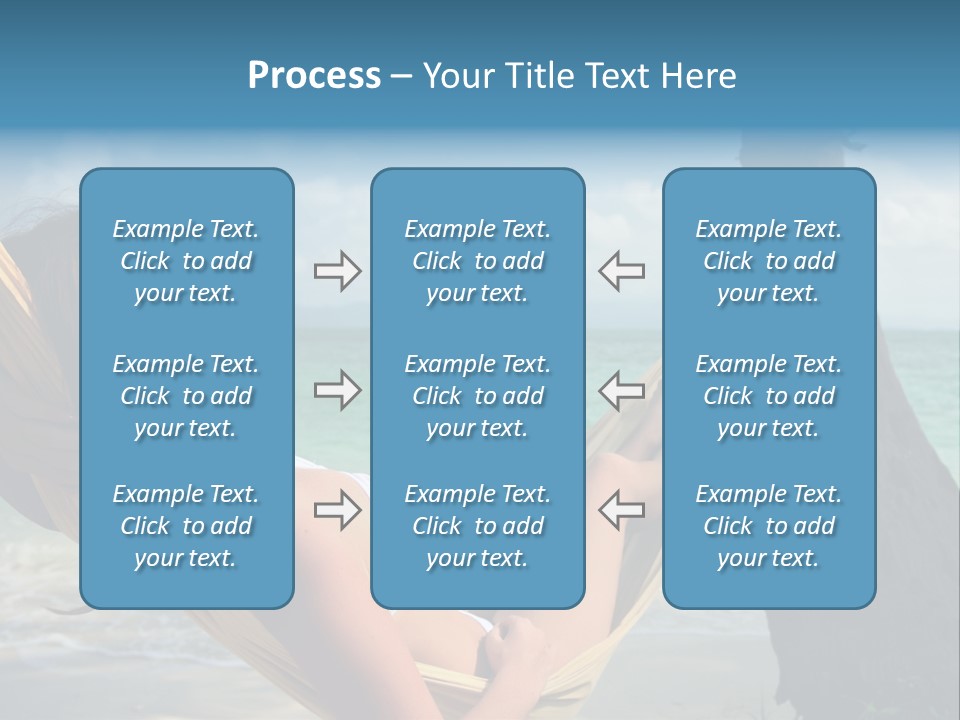 Process – Your Title Text Here

Example Text. Click to add your text.

Example Text. Click to add your text.

Example Text. Click to add your text.

Example Text. Click to add your text.

Example Text. Click to add your text.

Example Text. Click to add your text.

Example Text. Click to add your text.

Example Text. Click to add your text.

Example Text. Click to add your text.